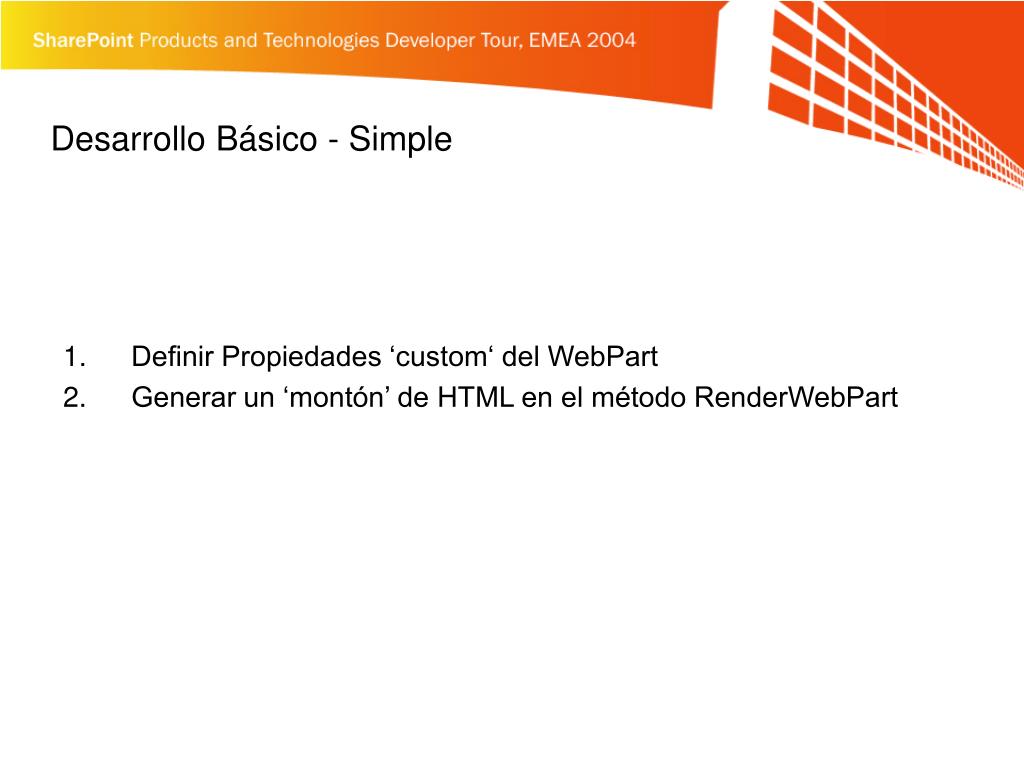 SharePoint Products and Technologies Developer Tour, EMEA 2004

Desarrollo Básico - Simple

1. Definir Propiedades ‘custom‘ del WebPart
2. Generar un ‘montón’ de HTML en el método RenderWebPart